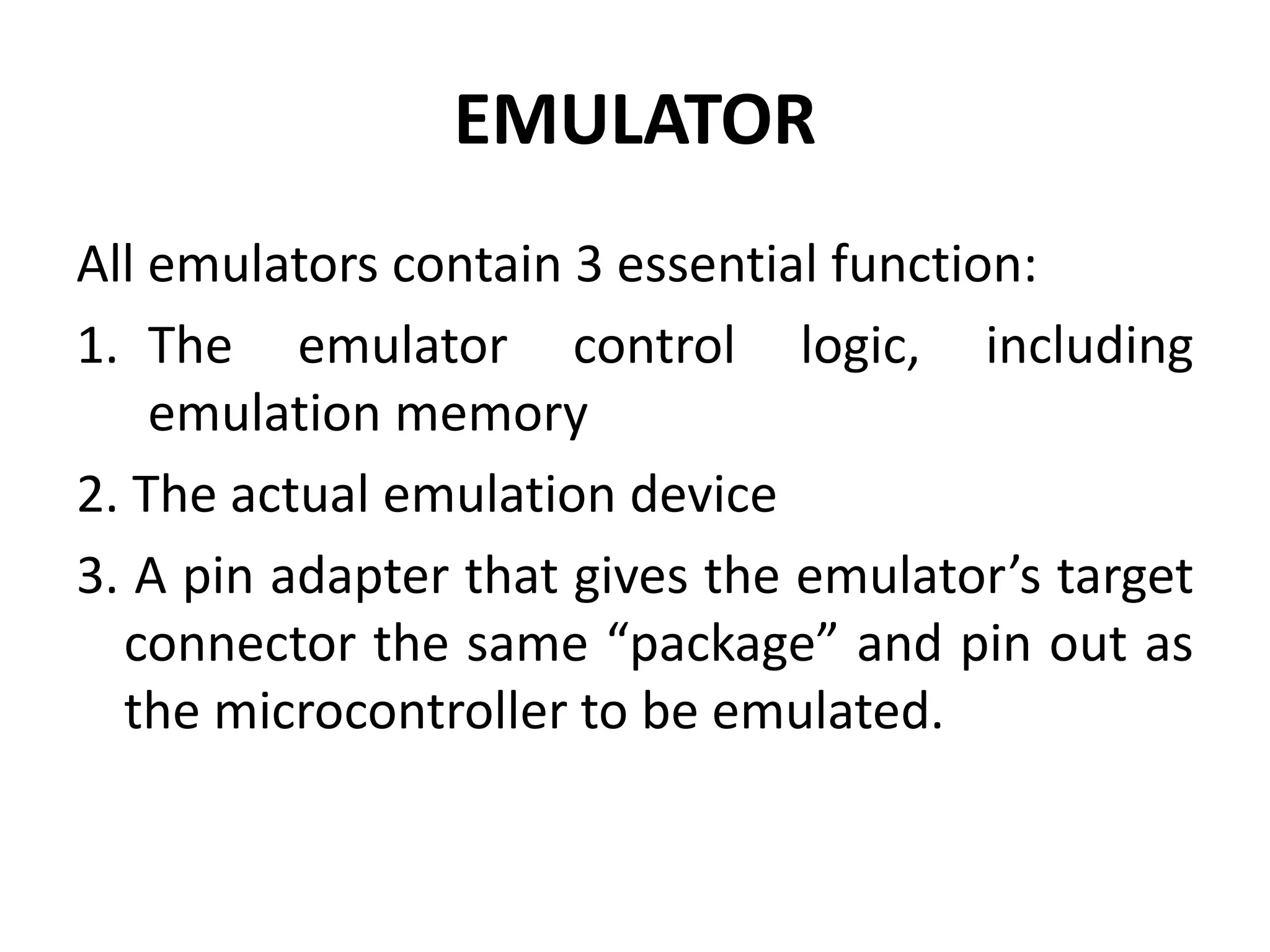 EMULATOR

All emulators contain 3 essential function:

1. The emulator control logic, including emulation memory

2. The actual emulation device

3. A pin adapter that gives the emulator’s target connector the same “package” and pin out as the microcontroller to be emulated.